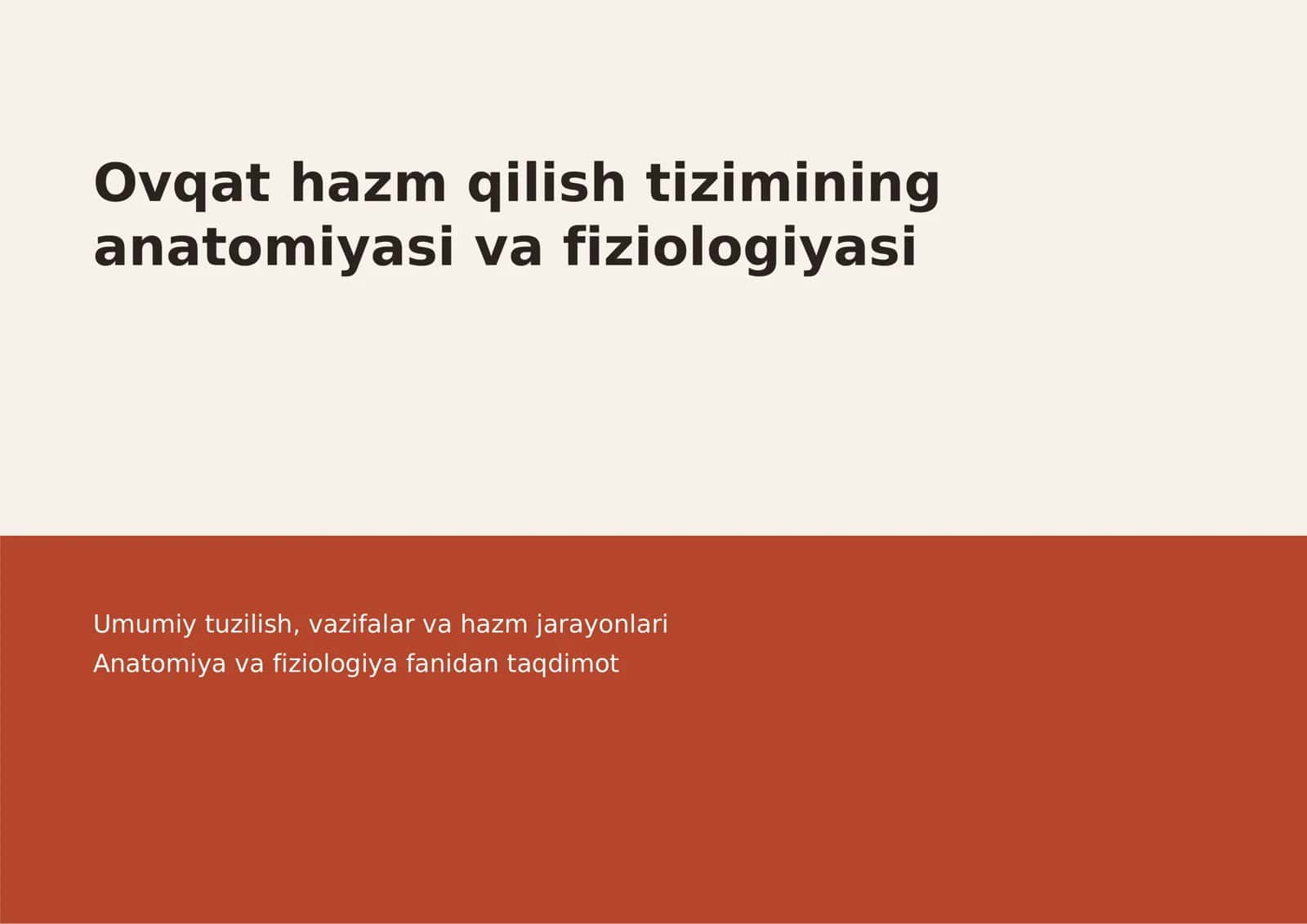 Ovqat hazm qilish tizimining anatomiyasi va fiziologiyasi

Umumiy tuzilish, vazifalar va hazm jarayonlari
Anatomiya va fiziologiya fanidan taqdimot